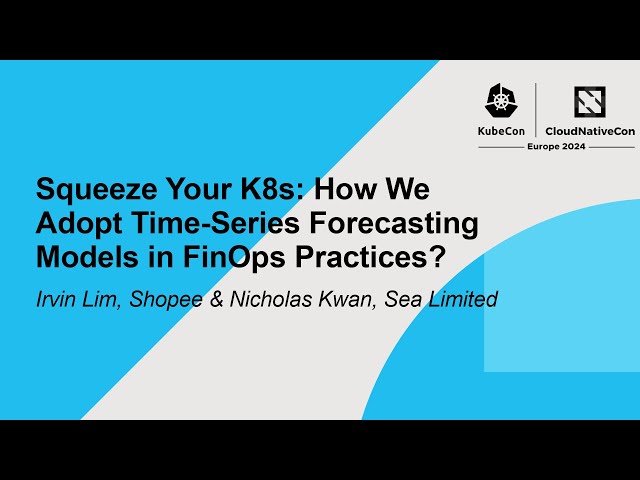 KubeCon | CloudNativeCon
Europe 2024

Squeeze Your K8s: How We Adopt Time-Series Forecasting Models in FinOps Practices?

Irvin Lim, Shopee & Nicholas Kwan, Sea Limited